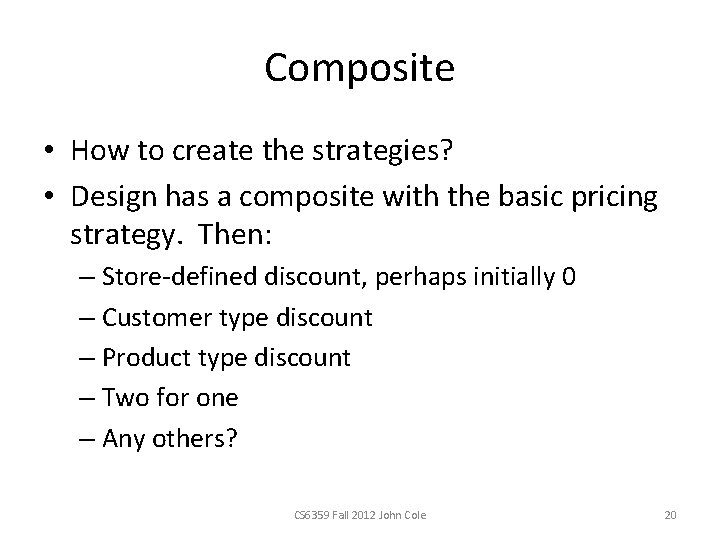 Composite

• How to create the strategies?
• Design has a composite with the basic pricing strategy. Then:
– Store-defined discount, perhaps initially 0
– Customer type discount
– Product type discount
– Two for one
– Any others?

CS6359 Fall 2012 John Cole

20